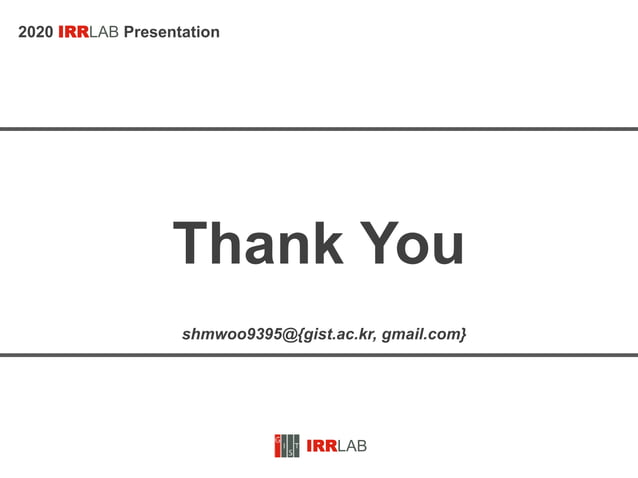 2020 IRRLAB Presentation

Thank You

shmwoo9395@{gist.ac.kr, gmail.com}

GIST IRRLAB